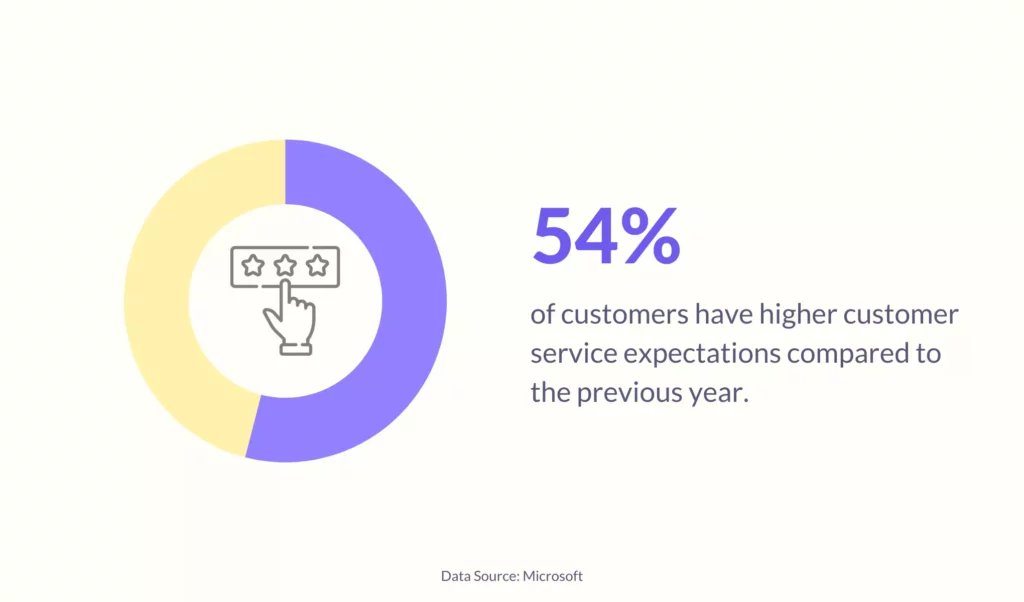 54%

of customers have higher customer service expectations compared to the previous year.

Data Source: Microsoft